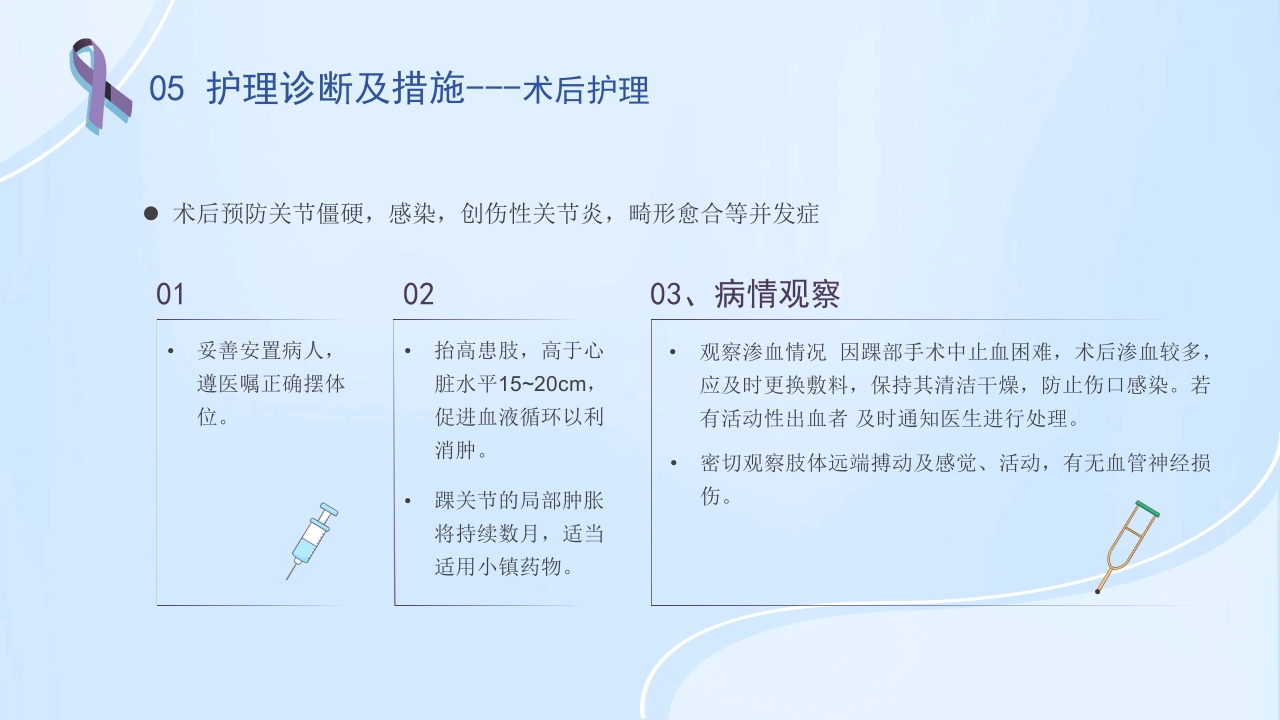 05 护理诊断及措施---术后护理

● 术后预防关节僵硬，感染，创伤性关节炎，畸形愈合等并发症

01

• 妥善安置病人，遵医嘱正确摆体位。

02

• 抬高患肢，高于心脏水平15~20cm，促进血液循环以利消肿。

• 踝关节的局部肿胀将持续数月，适当适用小镇药物。

03、病情观察

• 观察渗血情况 因踝部手术中止血困难，术后渗血较多，应及时更换敷料，保持其清洁干燥，防止伤口感染。若有活动性出血者 及时通知医生进行处理。

• 密切观察肢体远端搏动及感觉、活动，有无血管神经损伤。